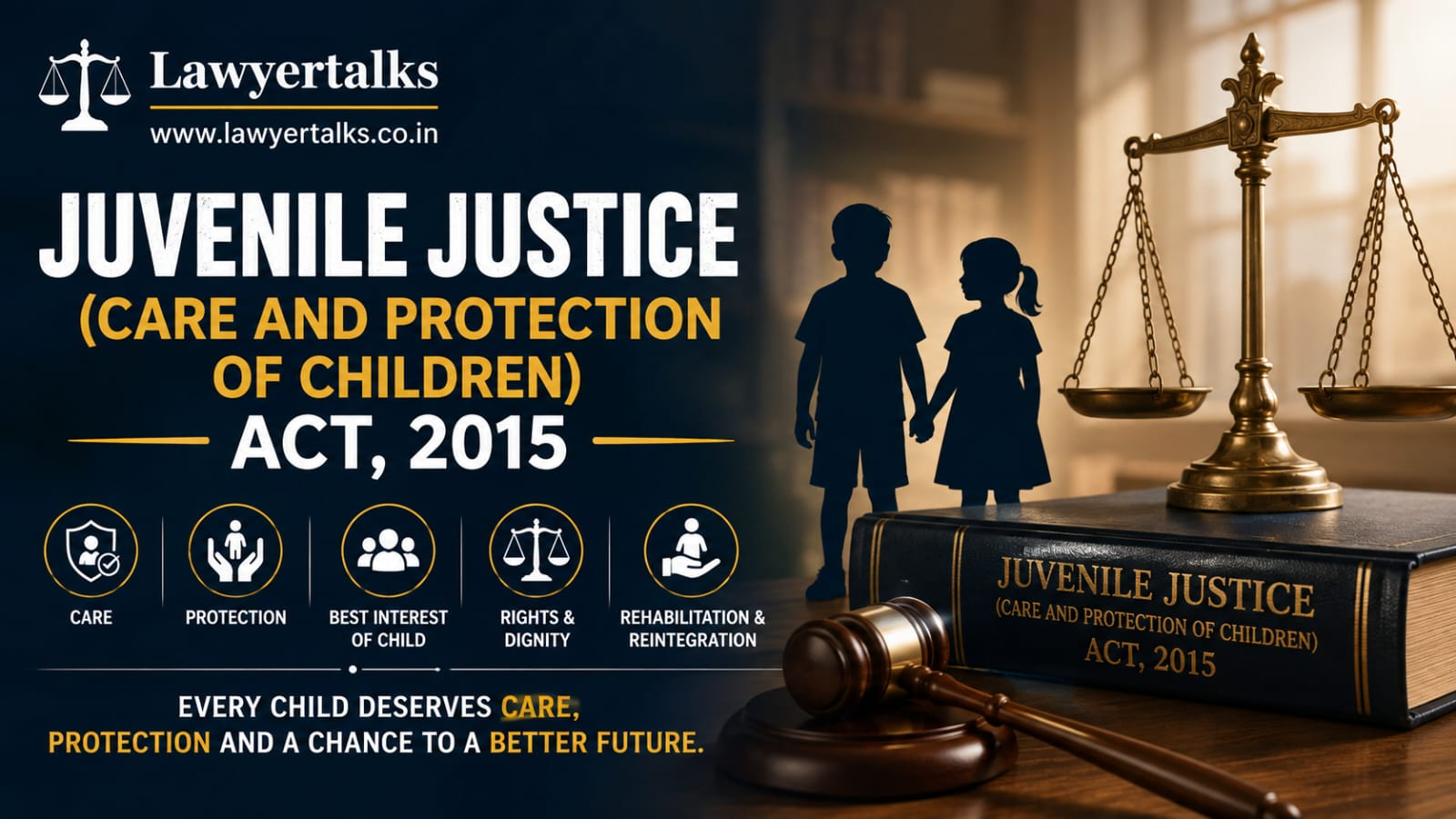 Lawyertalks
www.lawyertalks.co.in

JUVENILE JUSTICE
(CARE AND PROTECTION OF CHILDREN)
ACT, 2015

CARE

PROTECTION

BEST INTEREST OF CHILD

RIGHTS & DIGNITY

REHABILITATION & REINTEGRATION

EVERY CHILD DESERVES CARE, PROTECTION AND A CHANCE TO A BETTER FUTURE.

JUVENILE JUSTICE
(CARE AND PROTECTION OF CHILDREN)
ACT, 2015